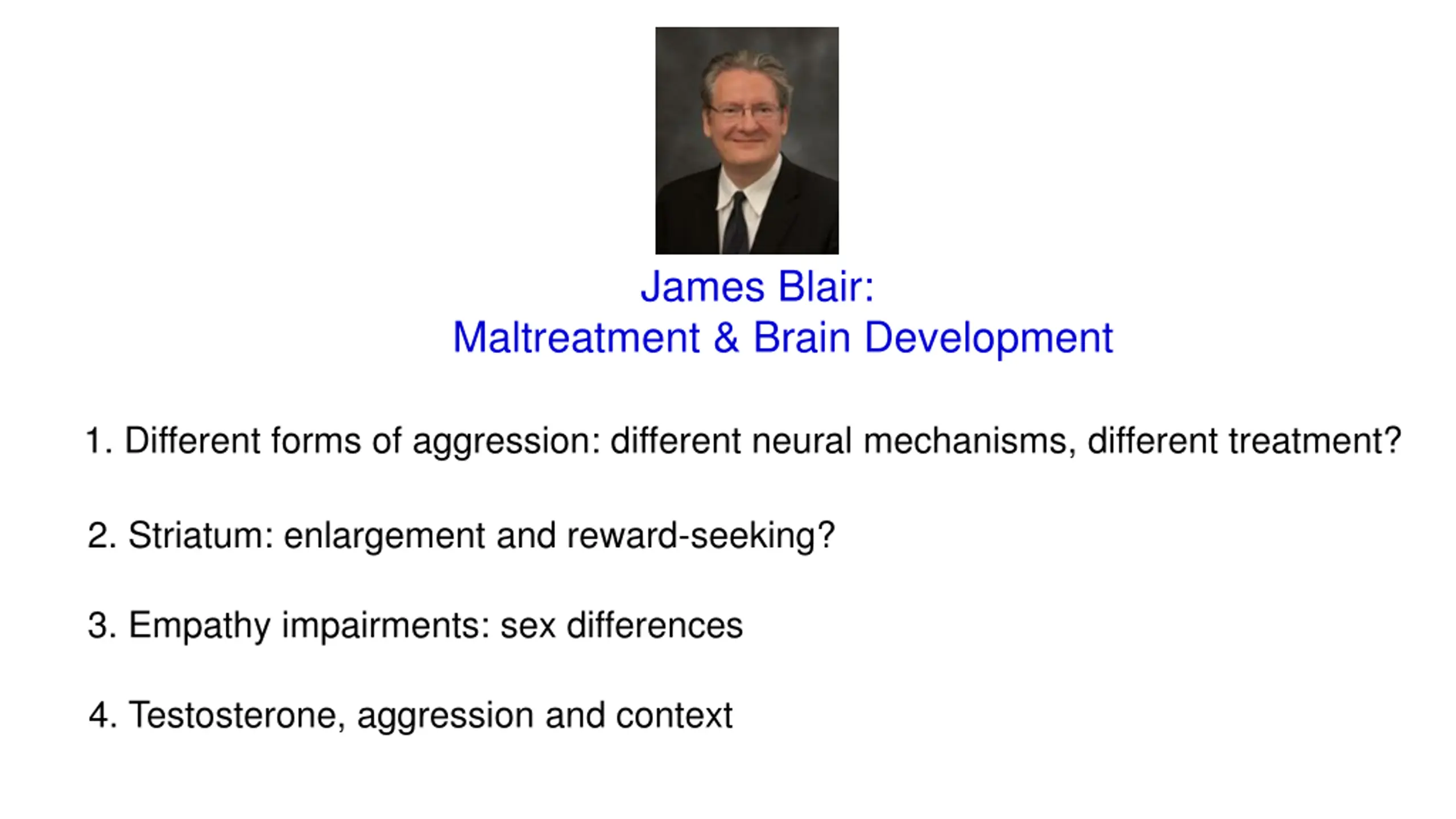 James Blair:
Maltreatment & Brain Development

1. Different forms of aggression: different neural mechanisms, different treatment?

2. Striatum: enlargement and reward-seeking?

3. Empathy impairments: sex differences

4. Testosterone, aggression and context